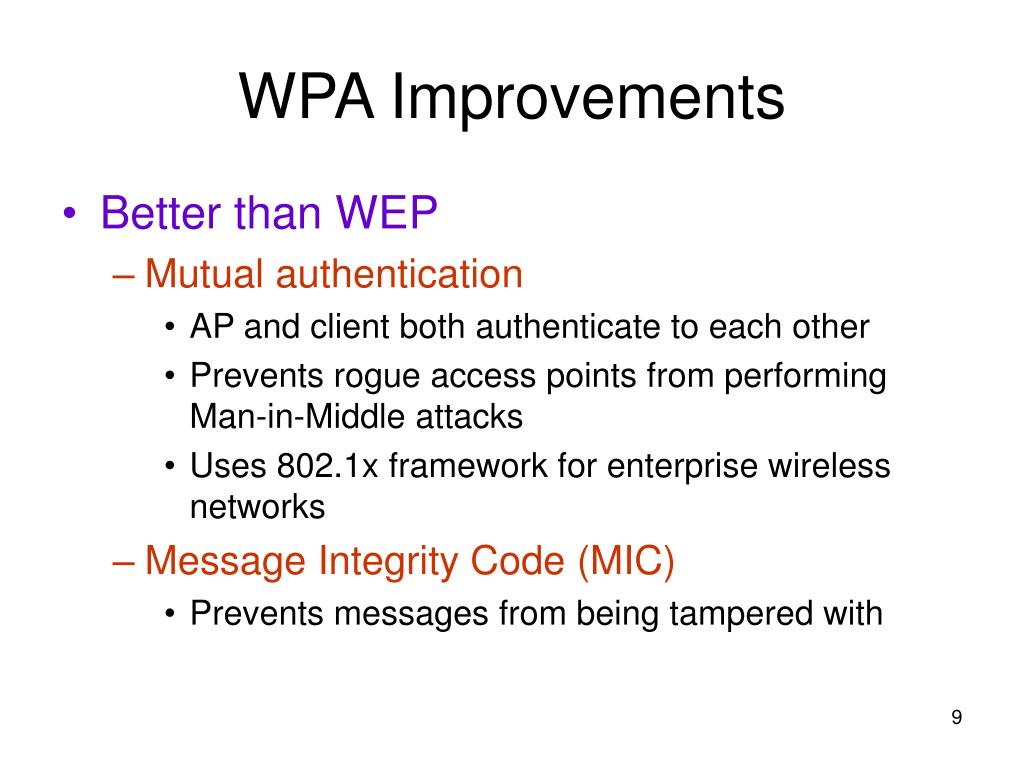 WPA Improvements

• Better than WEP
– Mutual authentication
• AP and client both authenticate to each other
• Prevents rogue access points from performing Man-in-Middle attacks
• Uses 802.1x framework for enterprise wireless networks
– Message Integrity Code (MIC)
• Prevents messages from being tampered with

9